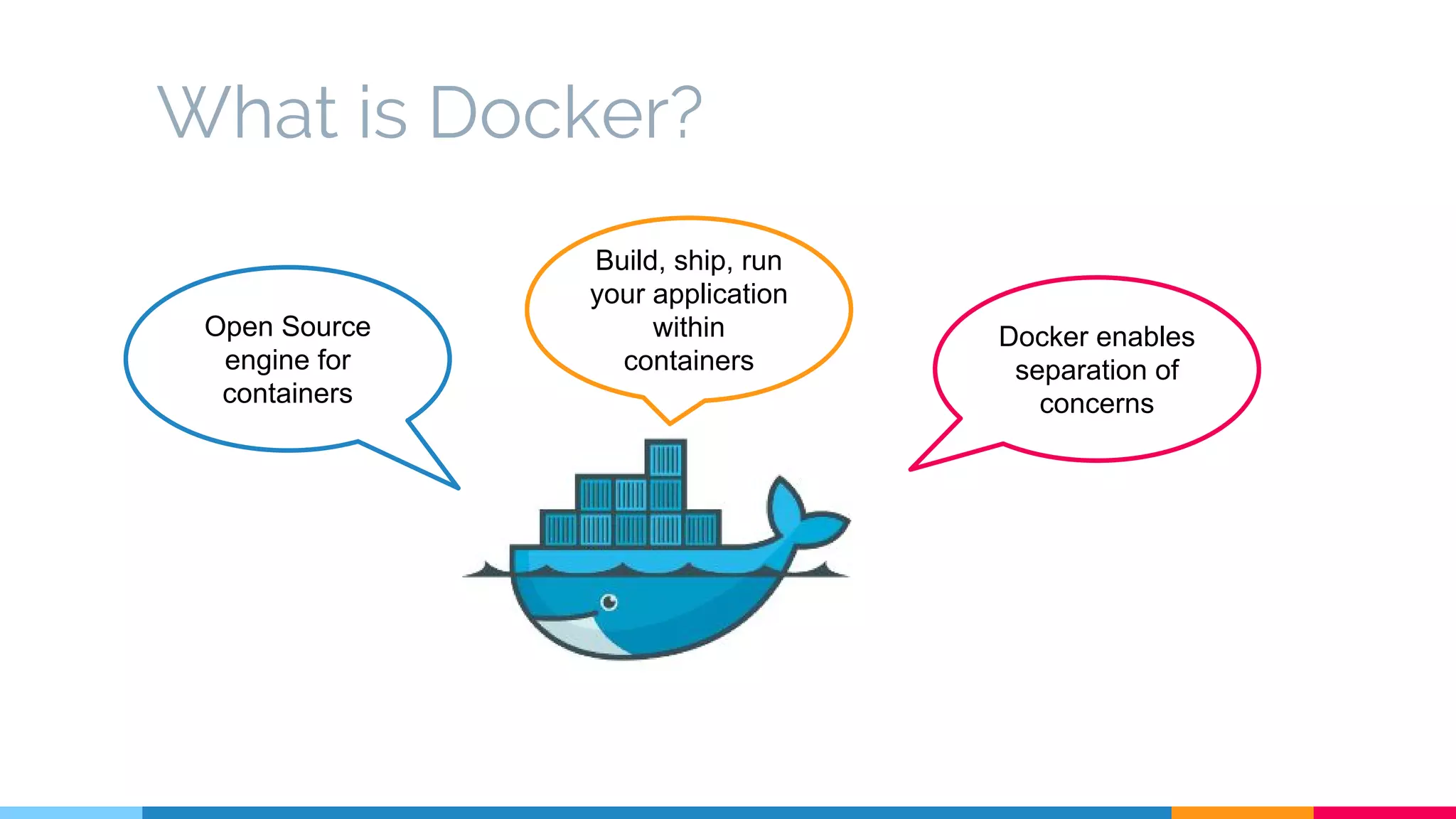 What is Docker?

Open Source engine for containers

Build, ship, run your application within containers

Docker enables separation of concerns